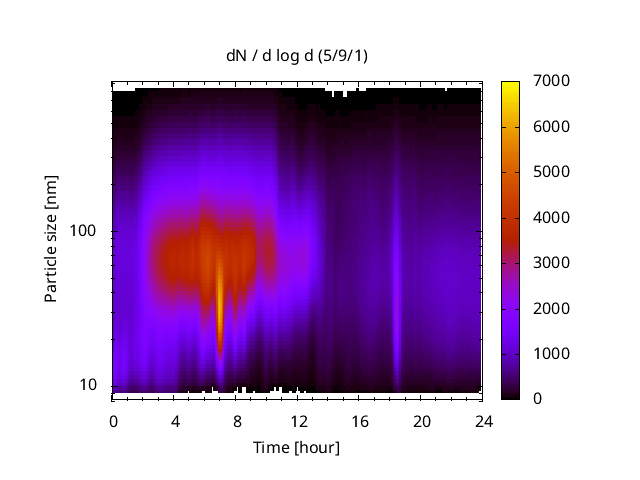 dN / d log d (5/9/1)

Particle size [nm]

100

10

0 4 8 12 16 20 24

Time [hour]

7000
6000
5000
4000
3000
2000
1000
0